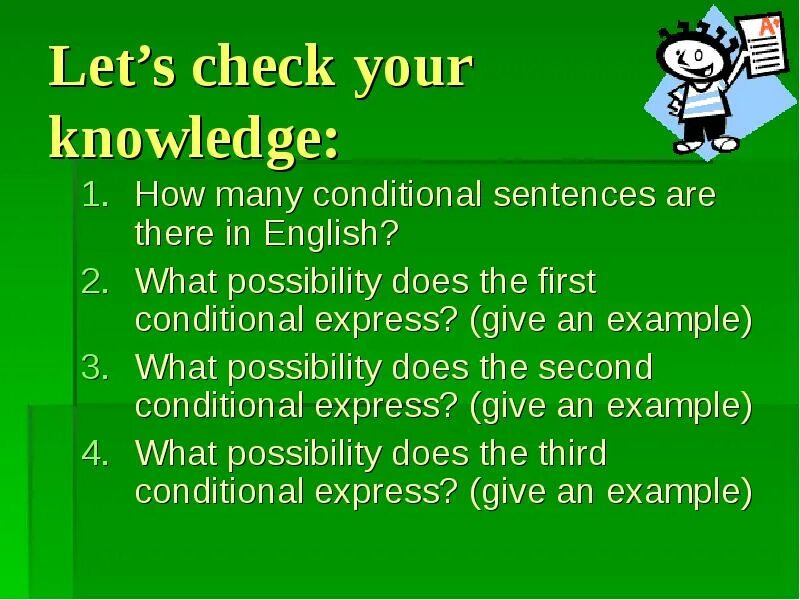 Let's check your knowledge:

A+

1. How many conditional sentences are there in English?
2. What possibility does the first conditional express? (give an example)
3. What possibility does the second conditional express? (give an example)
4. What possibility does the third conditional express? (give an example)